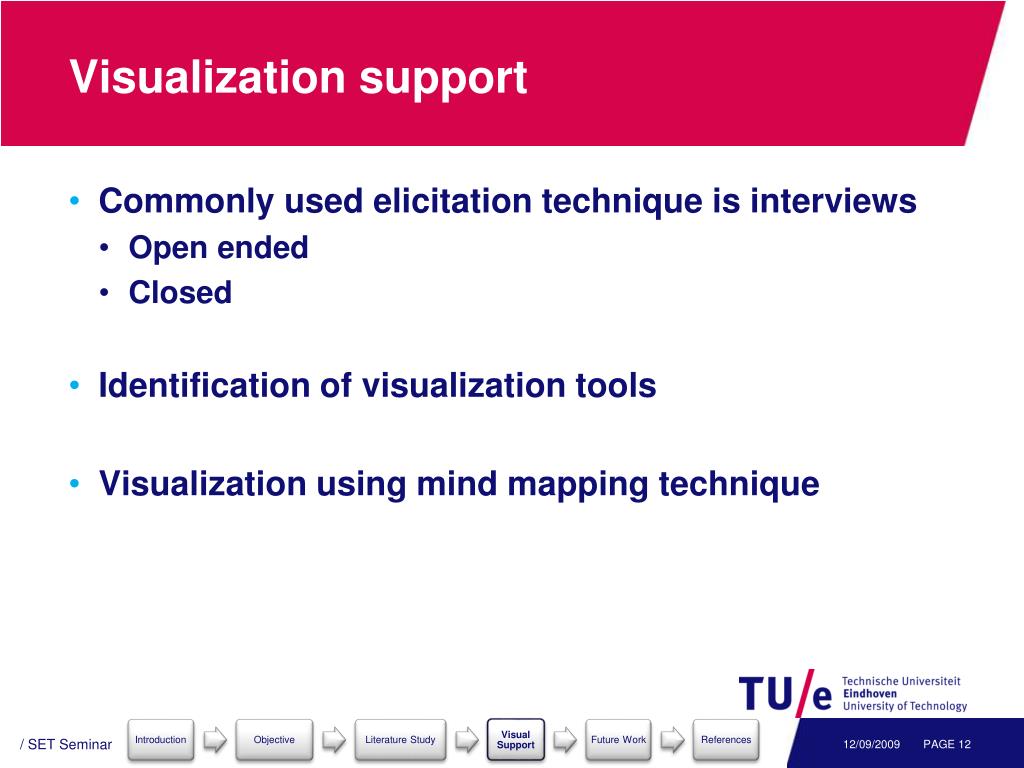 Visualization support

• Commonly used elicitation technique is interviews
  • Open ended
  • Closed

• Identification of visualization tools

• Visualization using mind mapping technique

TU/e Technische Universiteit Eindhoven University of Technology

/ SET Seminar

Introduction

Objective

Literature Study

Visual Support

Future Work

References

12/09/2009 PAGE 12